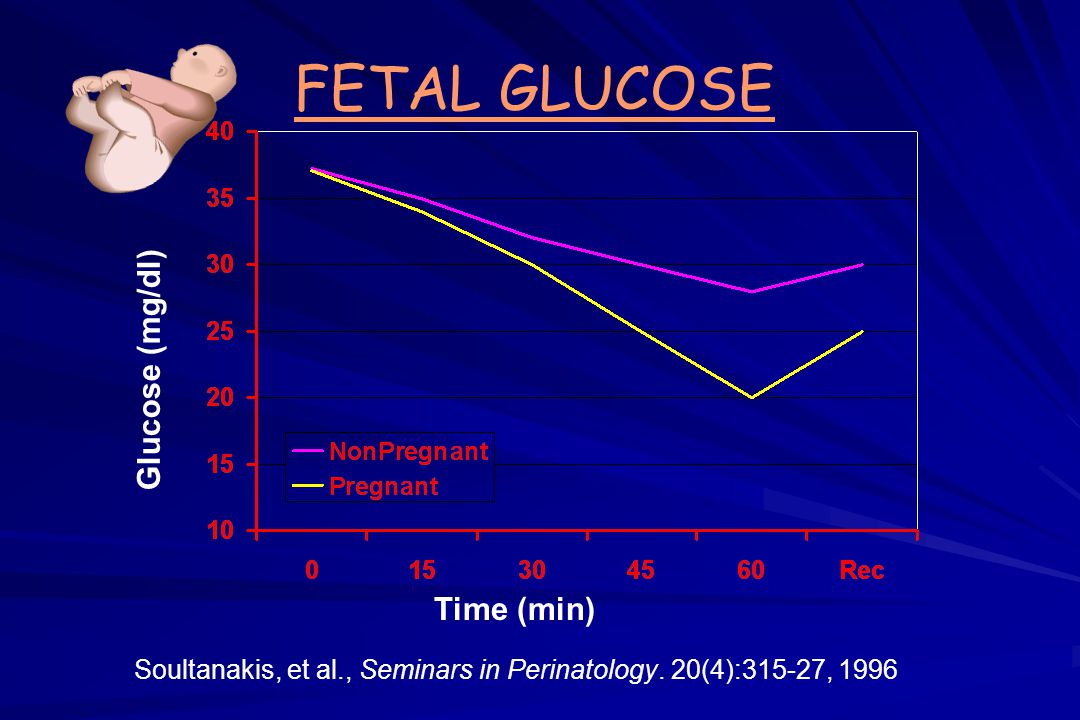 FETAL GLUCOSE

Glucose (mg/dl)

40
35
30
25
20
15
10

NonPregnant
Pregnant

0 15 30 45 60 Rec

Time (min)

Soultanakis, et al., Seminars in Perinatology. 20(4):315-27, 1996